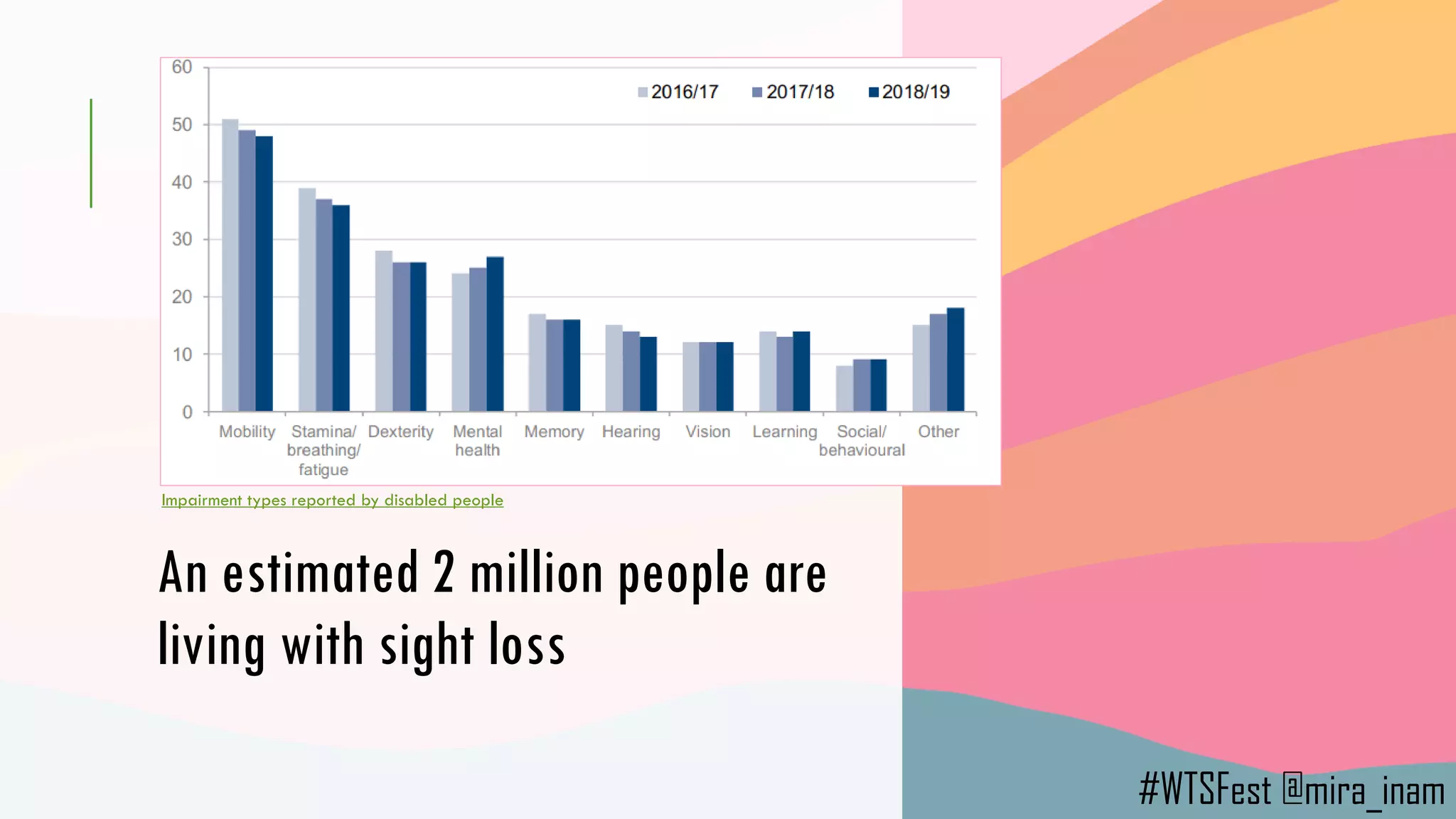 60
50
40
30
20
10
0

2016/17 2017/18 2018/19

Mobility
Stamina/ breathing/ fatigue
Dexterity
Mental health
Memory
Hearing
Vision
Learning
Social/ behavioural
Other

Impairment types reported by disabled people

An estimated 2 million people are living with sight loss

#WTSFest @mira_inam